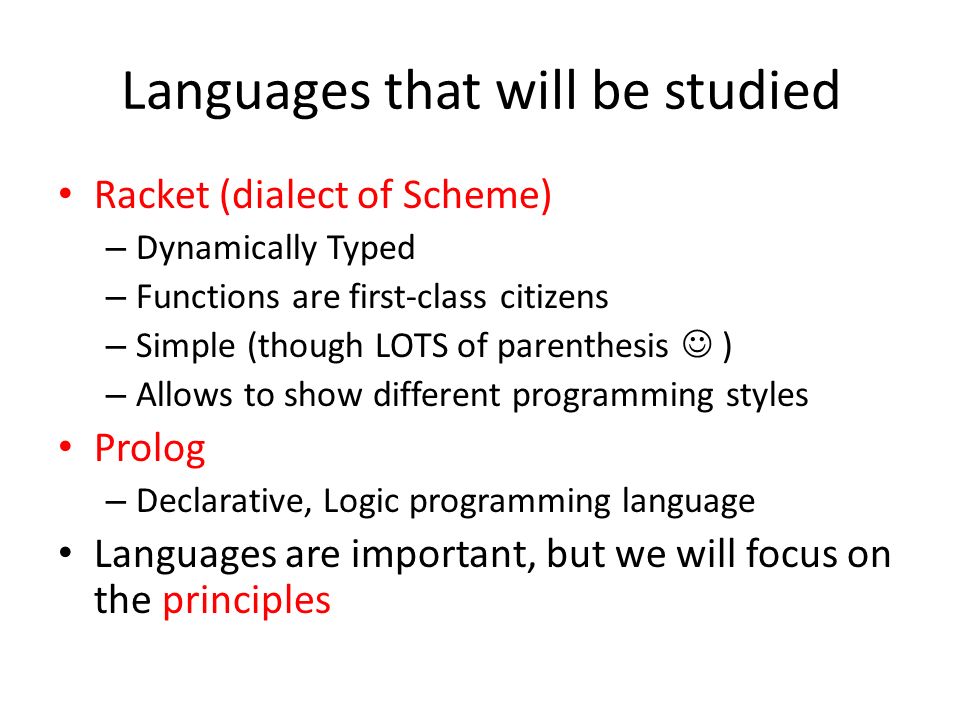 Languages that will be studied

• Racket (dialect of Scheme)
– Dynamically Typed
– Functions are first-class citizens
– Simple (though LOTS of parenthesis ☺ )
– Allows to show different programming styles

• Prolog
– Declarative, Logic programming language

• Languages are important, but we will focus on the principles